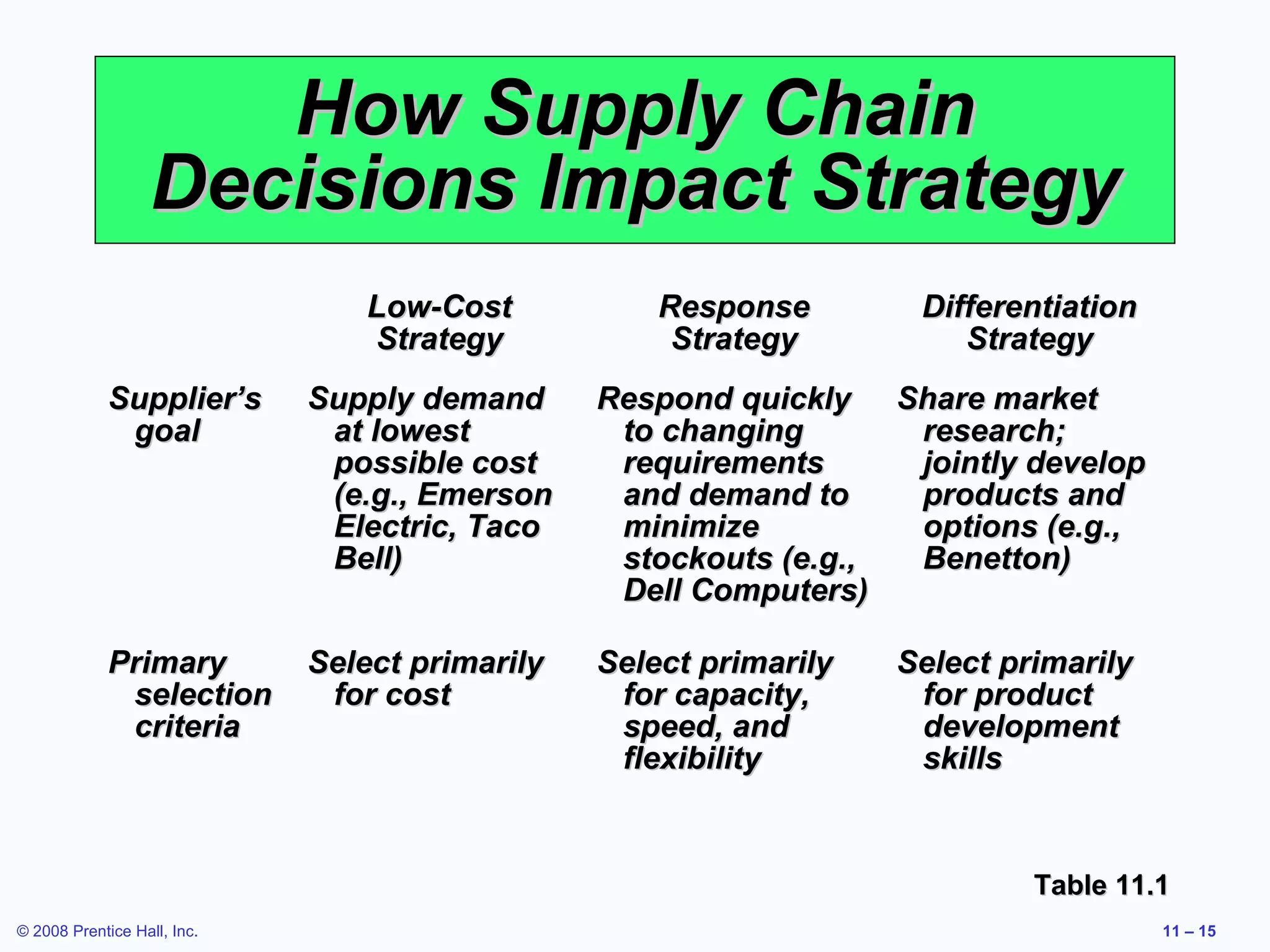 How Supply Chain Decisions Impact Strategy

| | Low-Cost Strategy | Response Strategy | Differentiation Strategy |
|---|---|---|---|
| Supplier's goal | Supply demand at lowest possible cost (e.g., Emerson Electric, Taco Bell) | Respond quickly to changing requirements and demand to minimize stockouts (e.g., Dell Computers) | Share market research; jointly develop products and options (e.g., Benetton) |
| Primary selection criteria | Select primarily for cost | Select primarily for capacity, speed, and flexibility | Select primarily for product development skills |

Table 11.1

© 2008 Prentice Hall, Inc.

11 – 15